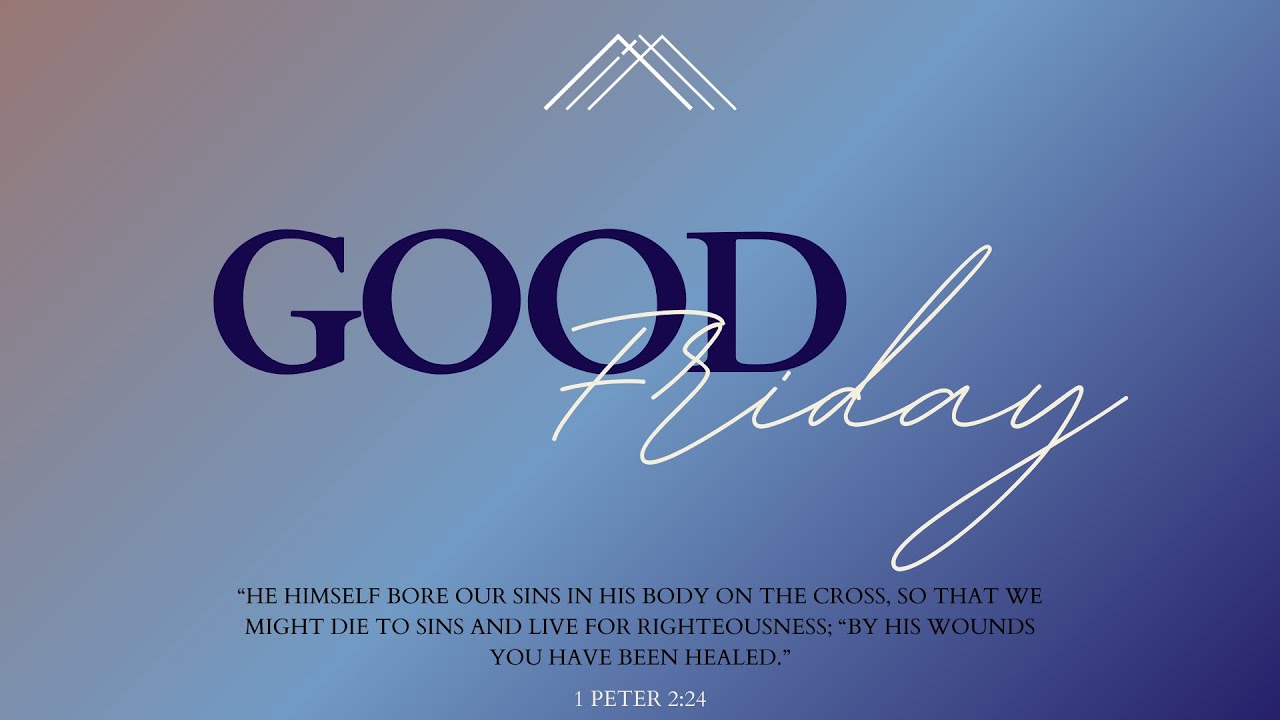 GOOD Friday

“HE HIMSELF BORE OUR SINS IN HIS BODY ON THE CROSS, SO THAT WE MIGHT DIE TO SINS AND LIVE FOR RIGHTEOUSNESS; “BY HIS WOUNDS YOU HAVE BEEN HEALED.”

1 PETER 2:24